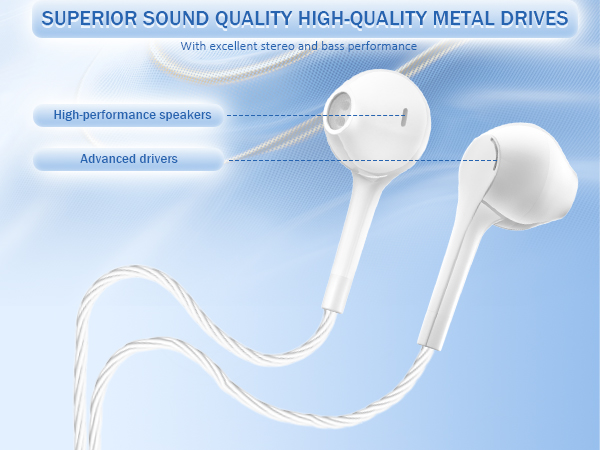 SUPERIOR SOUND QUALITY HIGH-QUALITY METAL DRIVES

With excellent stereo and bass performance

High-performance speakers

Advanced drivers